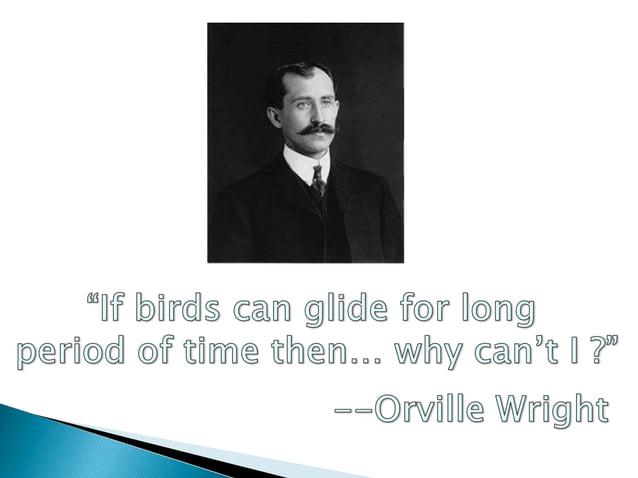 “If birds can glide for long period of time then… why can’t I ?”

--Orville Wright